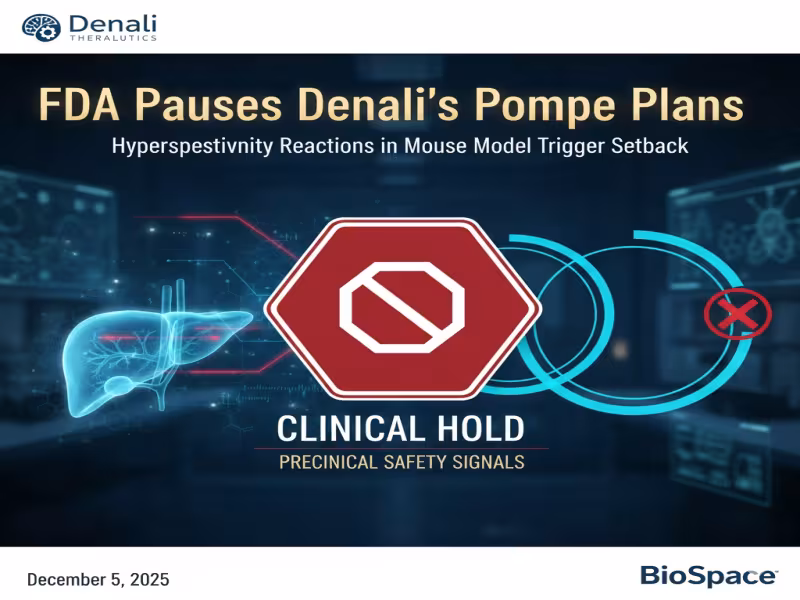 Denali
THERALUTICS

FDA Pauses Denali's Pompe Plans

Hyperspestivnity Reactions in Mouse Model Trigger Setback

CLINICAL HOLD

PRECINICAL SAFETY SIGNALS

December 5, 2025

BioSpace